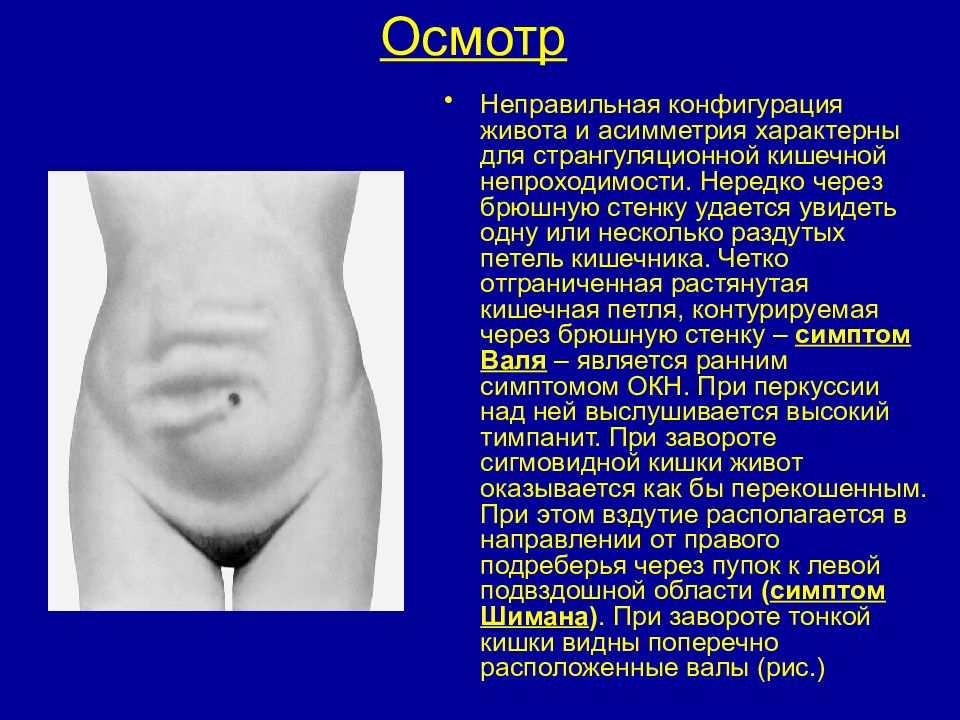 Осмотр

• Неправильная конфигурация живота и асимметрия характерны для странгуляционной кишечной непроходимости. Нередко через брюшную стенку удается увидеть одну или несколько раздутых петель кишечника. Четко отграниченная растянутая кишечная петля, контурируемая через брюшную стенку – симптом Валя – является ранним симптомом ОКН. При перкуссии над ней выслушивается высокий тимпанит. При завороте сигмовидной кишки живот оказывается как бы перекошенным. При этом вздутие располагается в направлении от правого подреберья через пупок к левой подвздошной области (симптом Шимана). При завороте тонкой кишки видны поперечно расположенные валы (рис.)